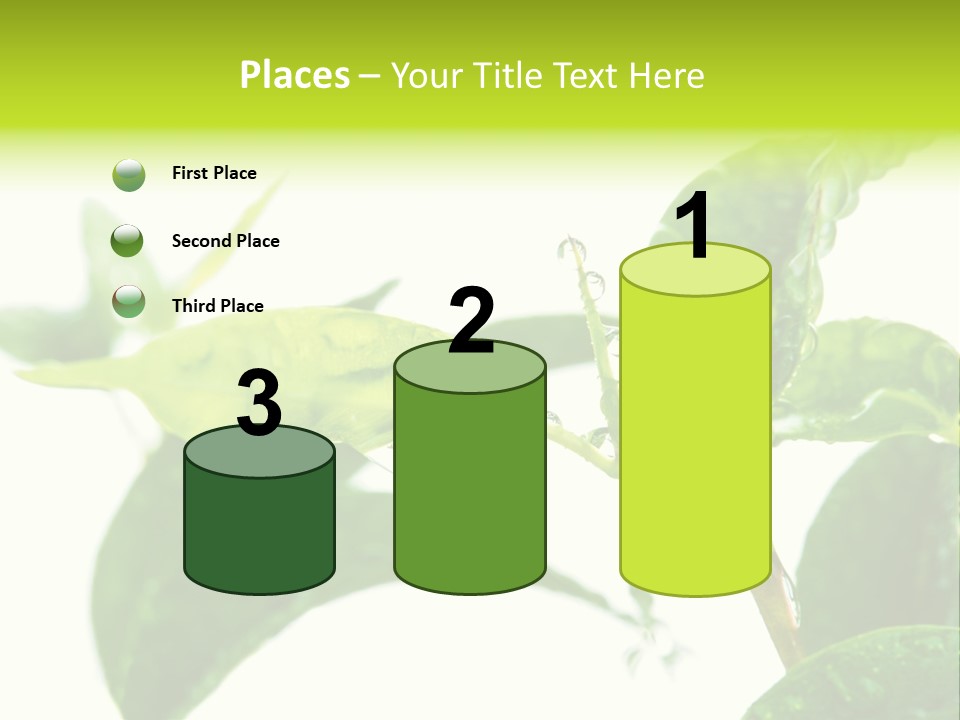 Places – Your Title Text Here

First Place

Second Place

Third Place

3

2

1